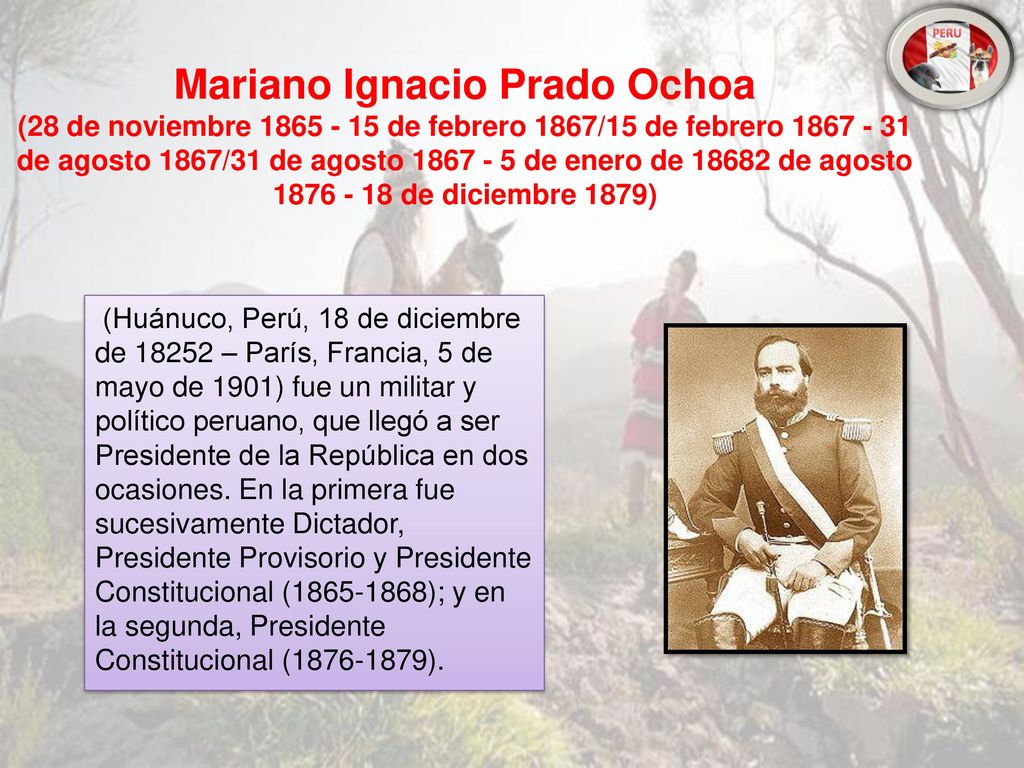 PERU

Mariano Ignacio Prado Ochoa
(28 de noviembre 1865 - 15 de febrero 1867/15 de febrero 1867 - 31 de agosto 1867/31 de agosto 1867 - 5 de enero de 18682 de agosto 1876 - 18 de diciembre 1879)

(Huánuco, Perú, 18 de diciembre de 18252 – París, Francia, 5 de mayo de 1901) fue un militar y político peruano, que llegó a ser Presidente de la República en dos ocasiones. En la primera fue sucesivamente Dictador, Presidente Provisorio y Presidente Constitucional (1865-1868); y en la segunda, Presidente Constitucional (1876-1879).